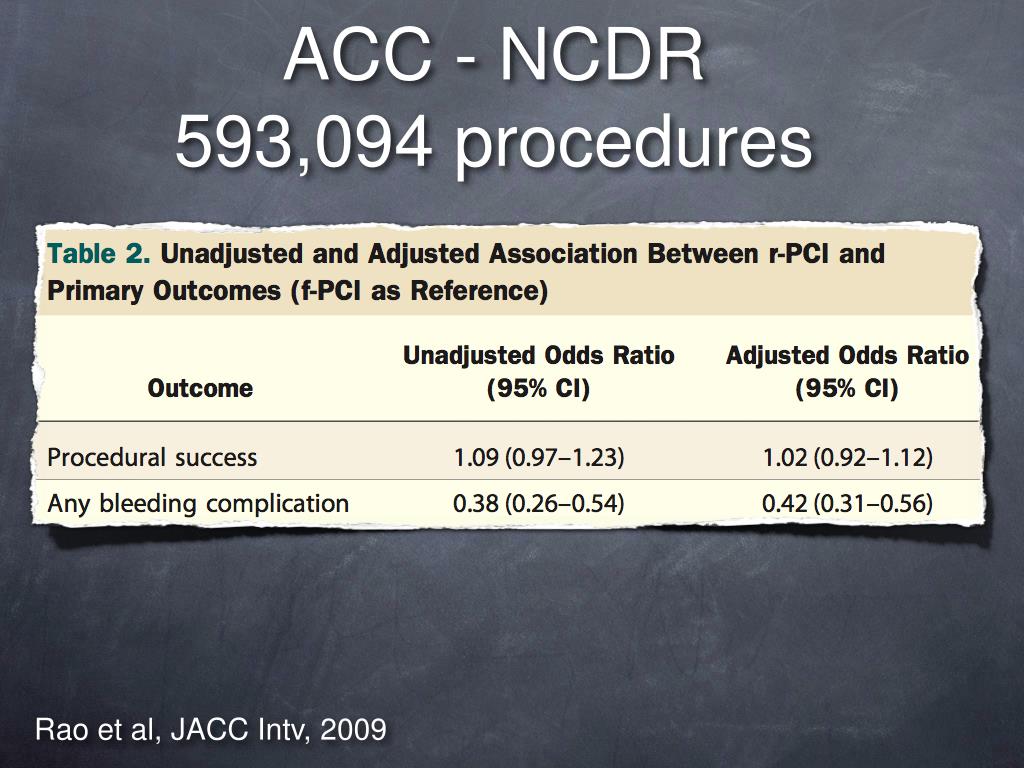 ACC - NCDR
593,094 procedures

Table 2. Unadjusted and Adjusted Association Between r-PCI and Primary Outcomes (f-PCI as Reference)

| Outcome | Unadjusted Odds Ratio (95% CI) | Adjusted Odds Ratio (95% CI) |
|---|---|---|
| Procedural success | 1.09 (0.97–1.23) | 1.02 (0.92–1.12) |
| Any bleeding complication | 0.38 (0.26–0.54) | 0.42 (0.31–0.56) |

Rao et al, JACC Intv, 2009